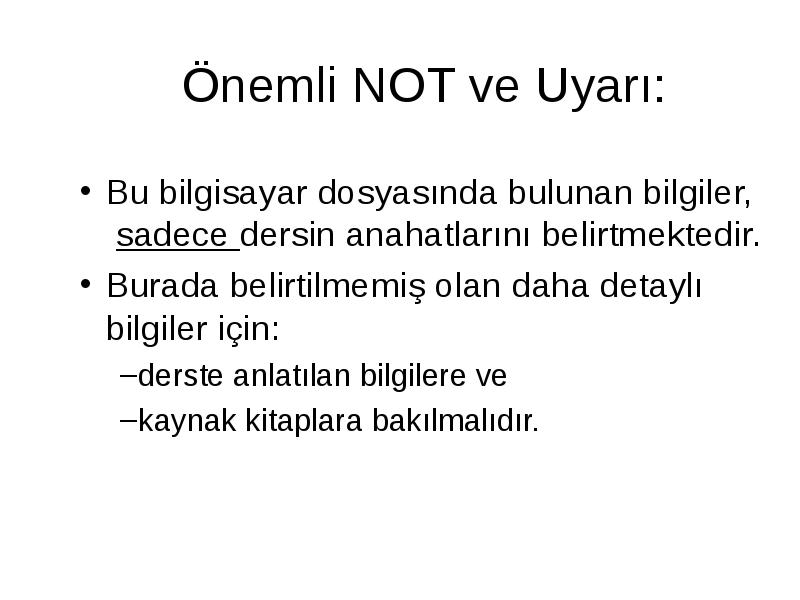 Önemli NOT ve Uyarı:

• Bu bilgisayar dosyasında bulunan bilgiler, sadece dersin anahatlarını belirtmektedir.
• Burada belirtilmemiş olan daha detaylı bilgiler için:
–derste anlatılan bilgilere ve
–kaynak kitaplara bakılmalıdır.